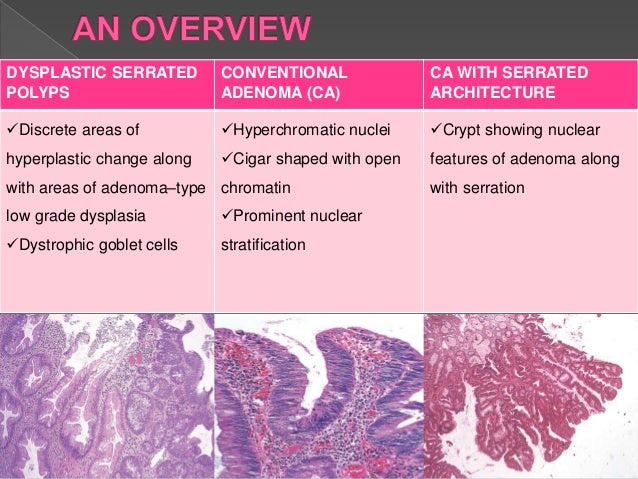 AN OVERVIEW

| DYSPLASTIC SERRATED POLYPS | CONVENTIONAL ADENOMA (CA) | CA WITH SERRATED ARCHITECTURE |
|---|---|---|
| ✓Discrete areas of hyperplastic change along with areas of adenoma–type low grade dysplasia ✓Dystrophic goblet cells | ✓Hyperchromatic nuclei ✓Cigar shaped with open chromatin ✓Prominent nuclear stratification | ✓Crypt showing nuclear features of adenoma along with serration |